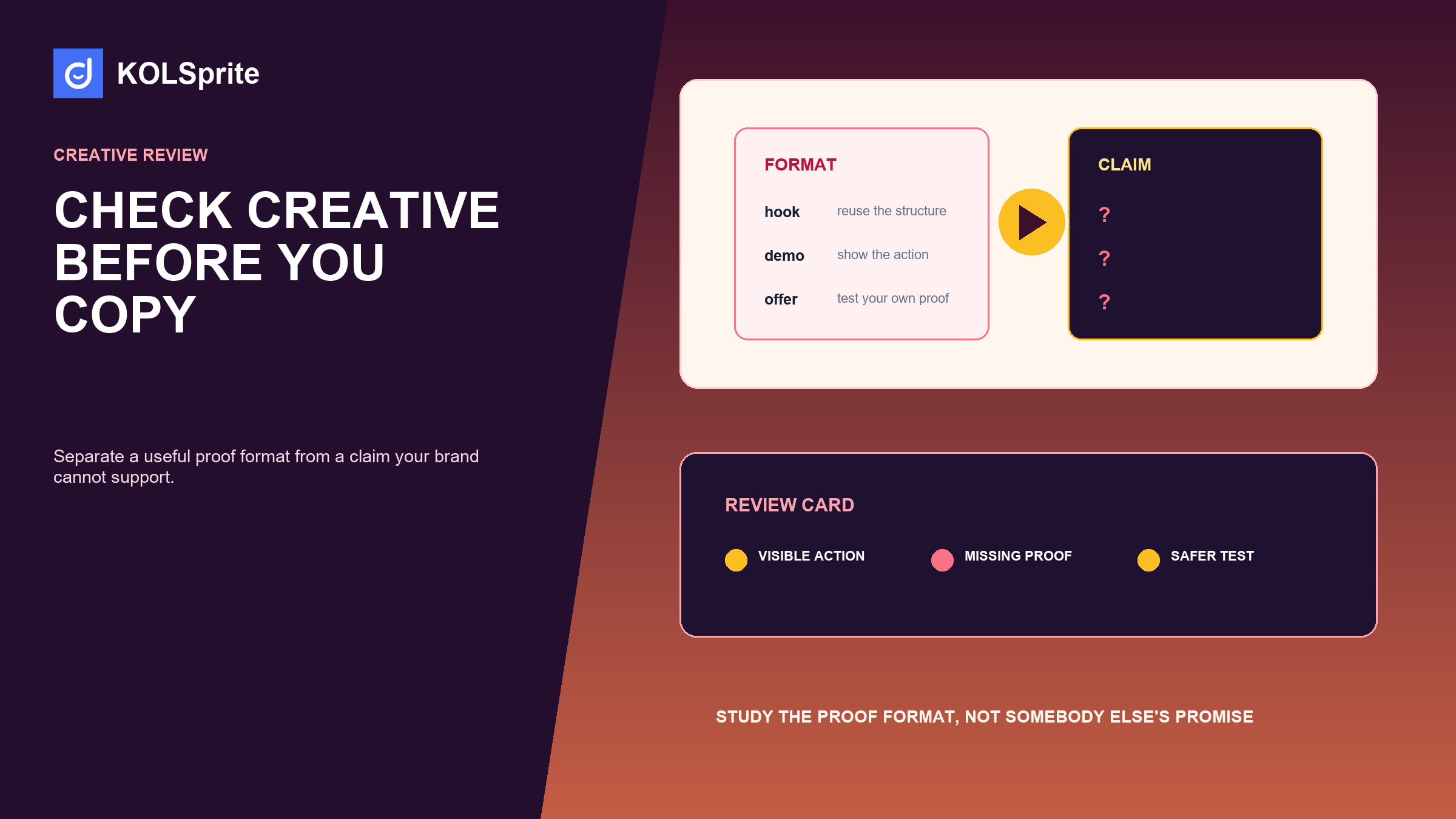 KOLSprite

CREATIVE REVIEW

CHECK CREATIVE BEFORE YOU COPY

Separate a useful proof format from a claim your brand cannot support.

FORMAT

hook reuse the structure

demo show the action

offer test your own proof

CLAIM

?

?

?

REVIEW CARD

VISIBLE ACTION

MISSING PROOF

SAFER TEST

STUDY THE PROOF FORMAT, NOT SOMEBODY ELSE'S PROMISE